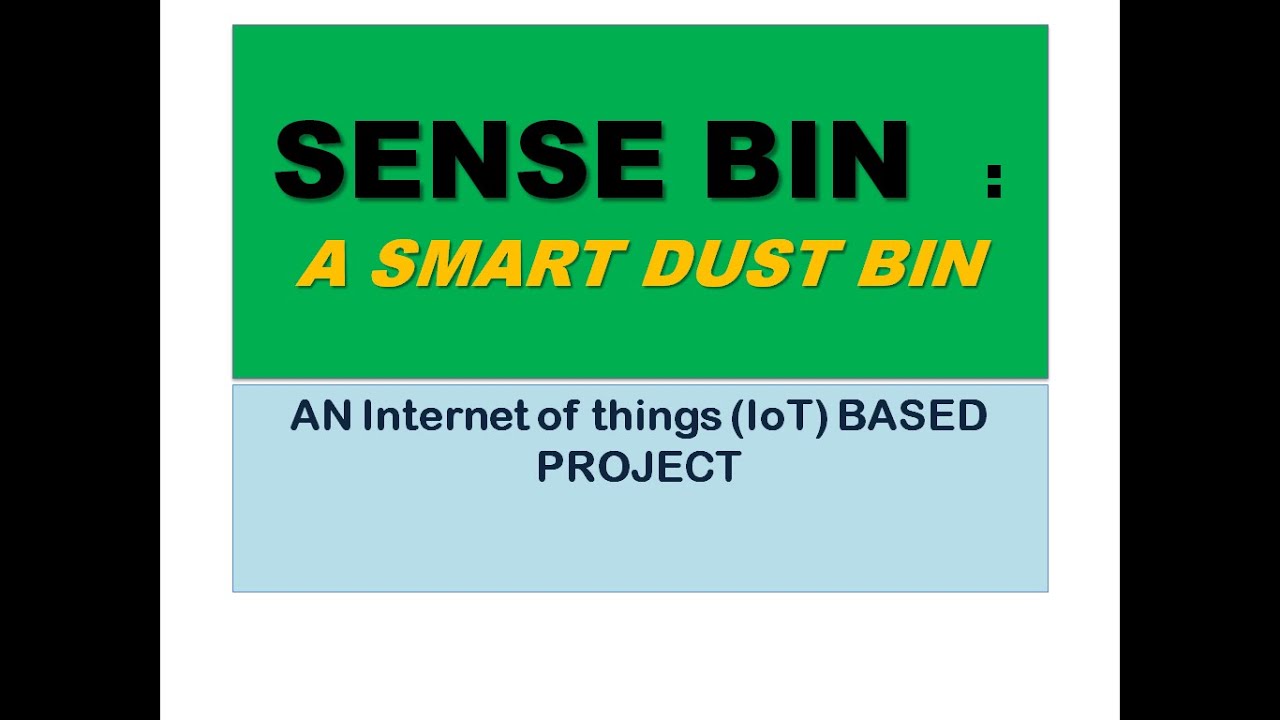 SENSE BIN :
A SMART DUST BIN

AN Internet of things (IoT) BASED PROJECT